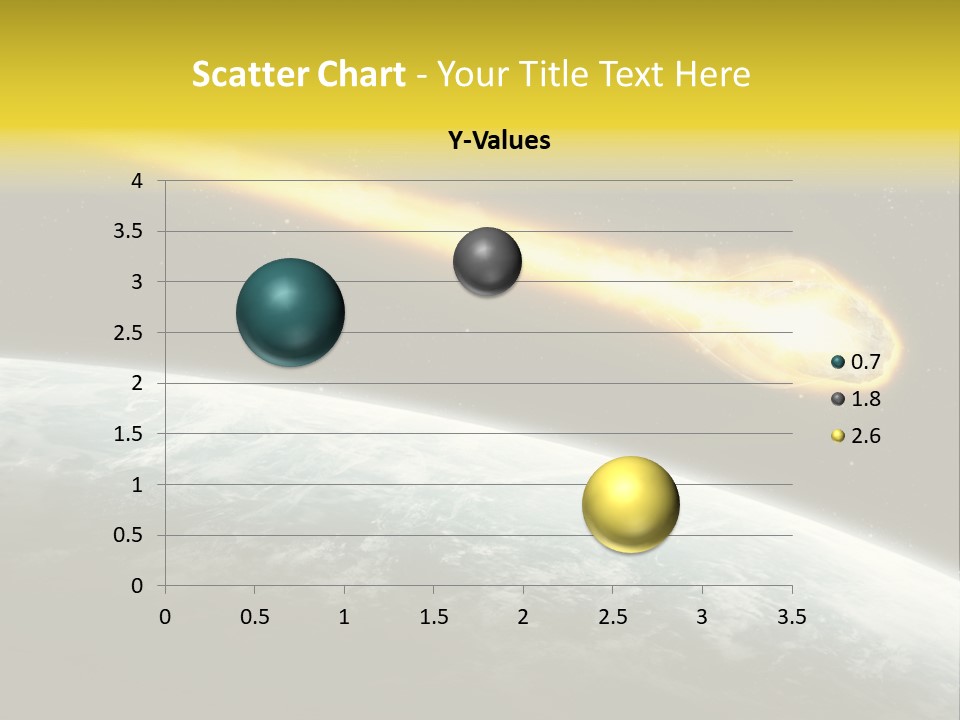 Scatter Chart - Your Title Text Here

Y-Values

4
3.5
3
2.5
2
1.5
1
0.5
0

0 0.5 1 1.5 2 2.5 3 3.5

0.7
1.8
2.6